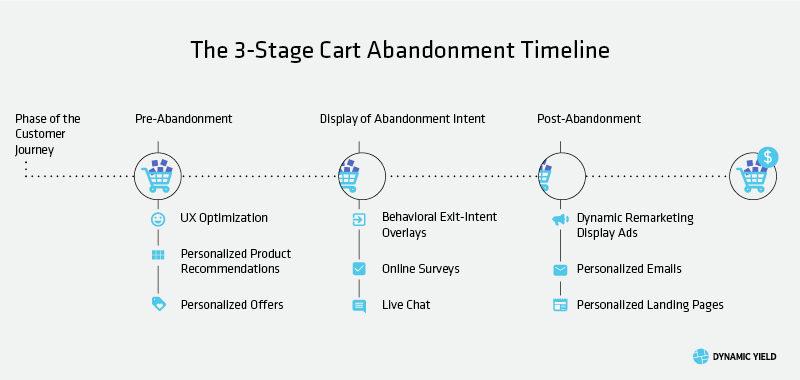 The 3-Stage Cart Abandonment Timeline

Phase of the Customer Journey

Pre-Abandonment

UX Optimization

Personalized Product Recommendations

Personalized Offers

Display of Abandonment Intent

Behavioral Exit-Intent Overlays

Online Surveys

Live Chat

Post-Abandonment

Dynamic Remarketing Display Ads

Personalized Emails

Personalized Landing Pages

$

DYNAMIC YIELD